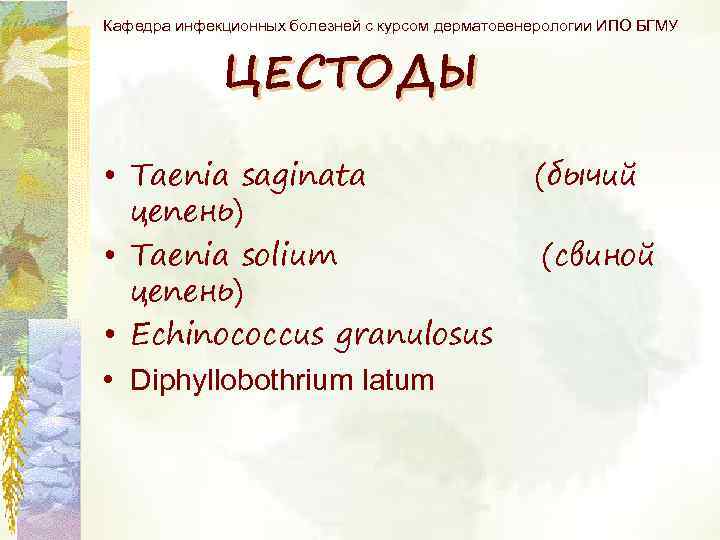 Кафедра инфекционных болезней с курсом дерматовенерологии ИПО БГМУ

ЦЕСТОДЫ

• Taenia saginata (бычий цепень)
• Taenia solium (свиной цепень)
• Echinococcus granulosus
• Diphyllobothrium latum